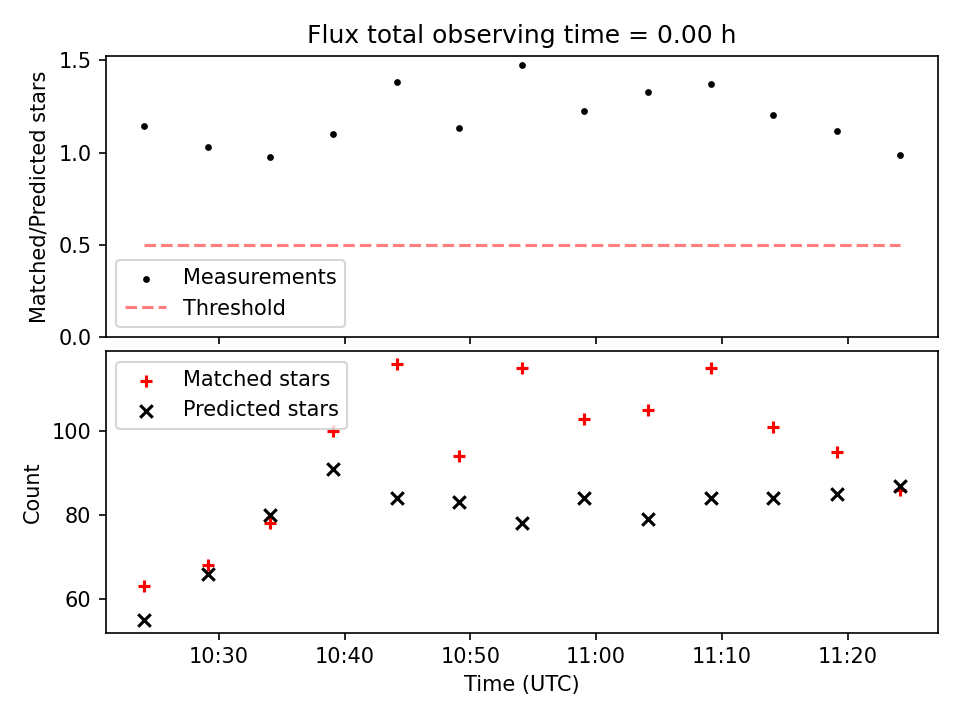 Flux total observing time = 0.00 h

Matched/Predicted stars

1.5
1.0
0.5
0.0

Measurements
Threshold

Matched stars
Predicted stars

Count

100
80
60

10:30
10:40
10:50
11:00
11:10
11:20

Time (UTC)